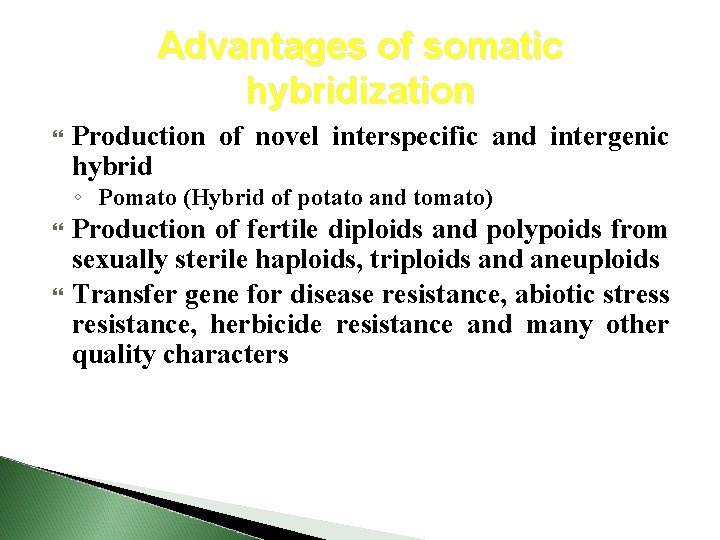 Advantages of somatic hybridization

Production of novel interspecific and intergenic hybrid

Pomato (Hybrid of potato and tomato)

Production of fertile diploids and polypoids from sexually sterile haploids, triploids and aneuploids

Transfer gene for disease resistance, abiotic stress resistance, herbicide resistance and many other quality characters